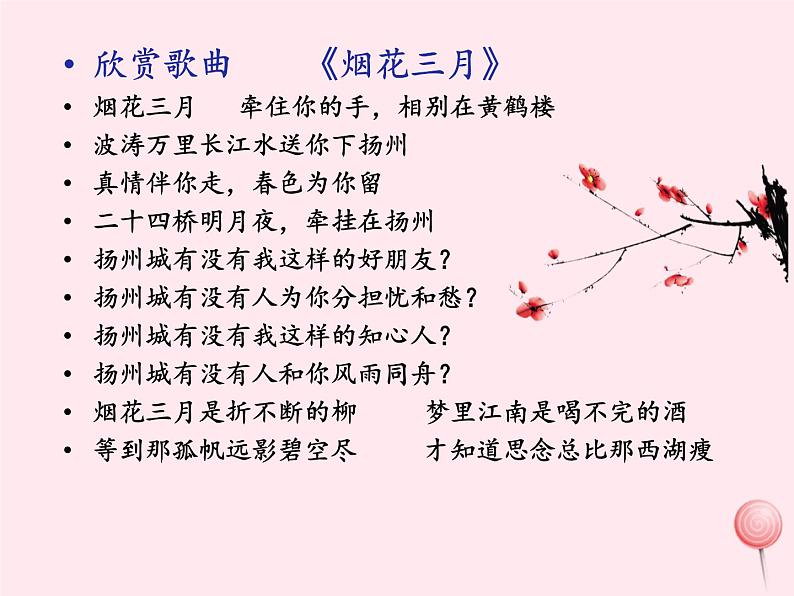 • 欣赏歌曲 《烟花三月》

• 烟花三月 牵住你的手，相别在黄鹤楼

• 波涛万里长江水送你下扬州

• 真情伴你走，春色为你留

• 二十四桥明月夜，牵挂在扬州

• 扬州城有没有我这样的好朋友？

• 扬州城有没有人为你分担忧和愁？

• 扬州城有没有我这样的知心人？

• 扬州城有没有人和你风雨同舟？

• 烟花三月是折不断的柳 梦里江南是喝不完的酒

• 等到那孤帆远影碧空尽 才知道思念总比那西湖瘦